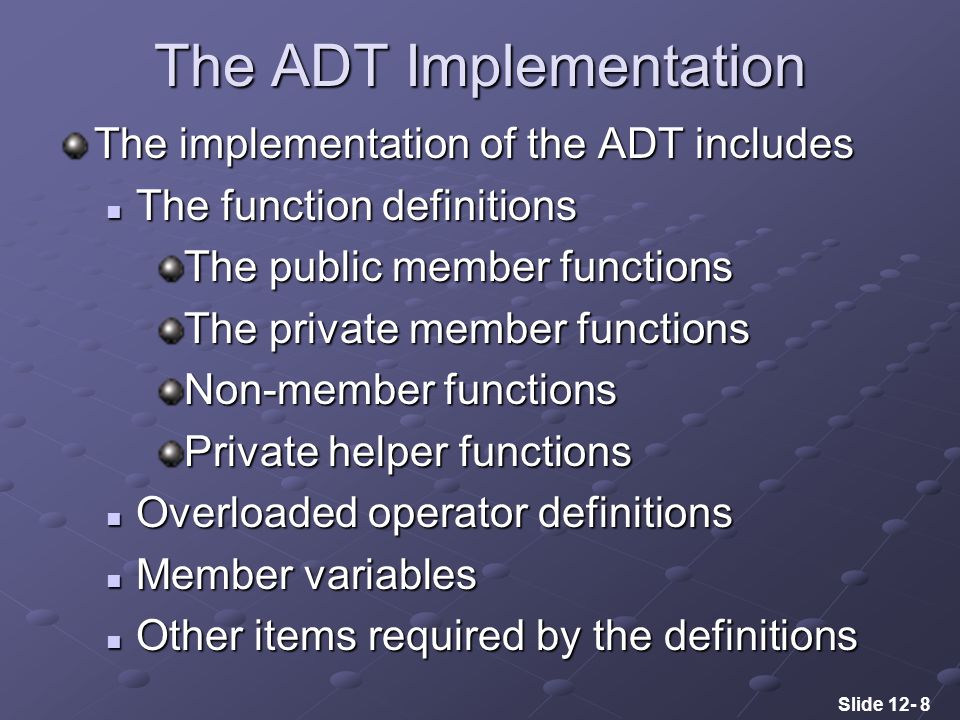 The ADT Implementation

The implementation of the ADT includes

The function definitions

The public member functions

The private member functions

Non-member functions

Private helper functions

Overloaded operator definitions

Member variables

Other items required by the definitions

Slide 12- 8